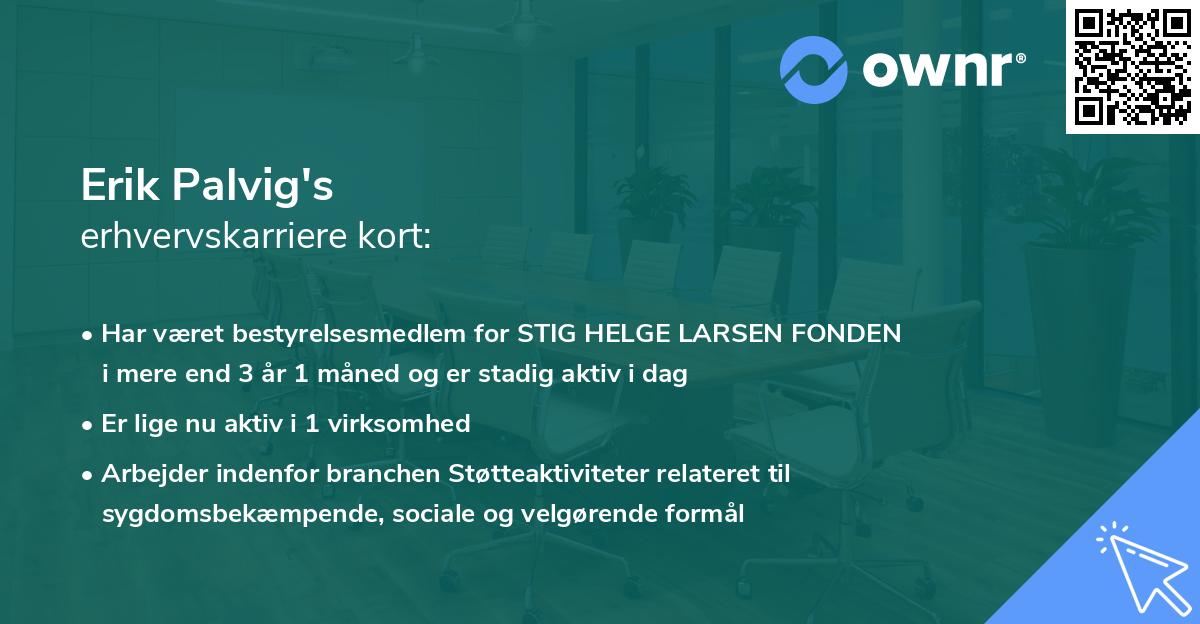 ownr®

Erik Palvig's
erhvervskarriere kort:

• Har været bestyrelsesmedlem for STIG HELGE LARSEN FONDEN i mere end 3 år 1 måned og er stadig aktiv i dag
• Er lige nu aktiv i 1 virksomhed
• Arbejder indenfor branchen Støtteaktiviteter relateret til sygdomsbekæmpende, sociale og velgørende formål